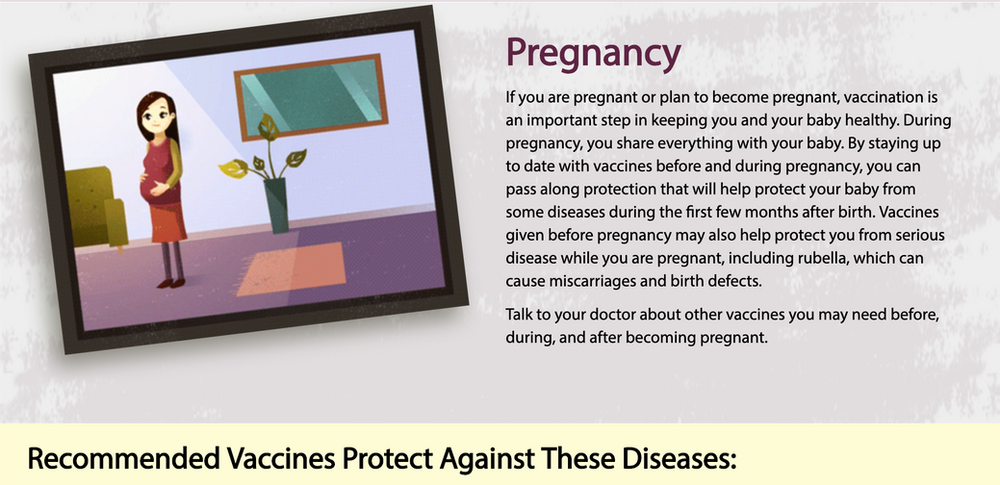 Pregnancy

If you are pregnant or plan to become pregnant, vaccination is an important step in keeping you and your baby healthy. During pregnancy, you share everything with your baby. By staying up to date with vaccines before and during pregnancy, you can pass along protection that will help protect your baby from some diseases during the first few months after birth. Vaccines given before pregnancy may also help protect you from serious disease while you are pregnant, including rubella, which can cause miscarriages and birth defects.

Talk to your doctor about other vaccines you may need before, during, and after becoming pregnant.

Recommended Vaccines Protect Against These Diseases: